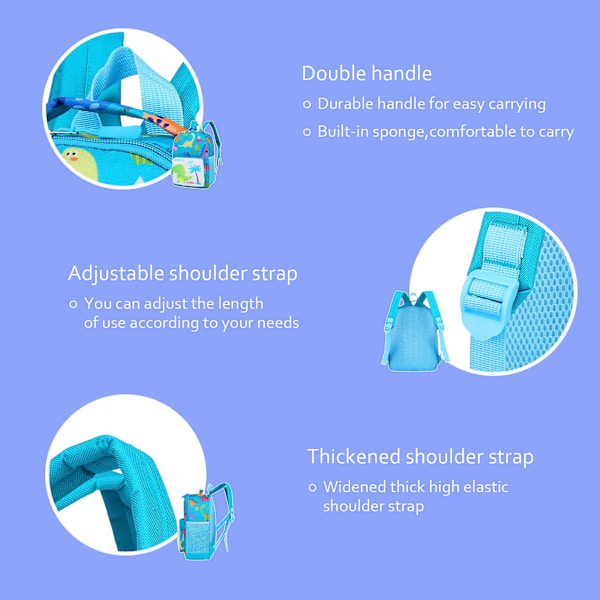 Double handle

○ Durable handle for easy carrying

○ Built-in sponge,comfortable to carry

Adjustable shoulder strap

○ You can adjust the length of use according to your needs

Thickened shoulder strap

○ Widened thick high elastic shoulder strap